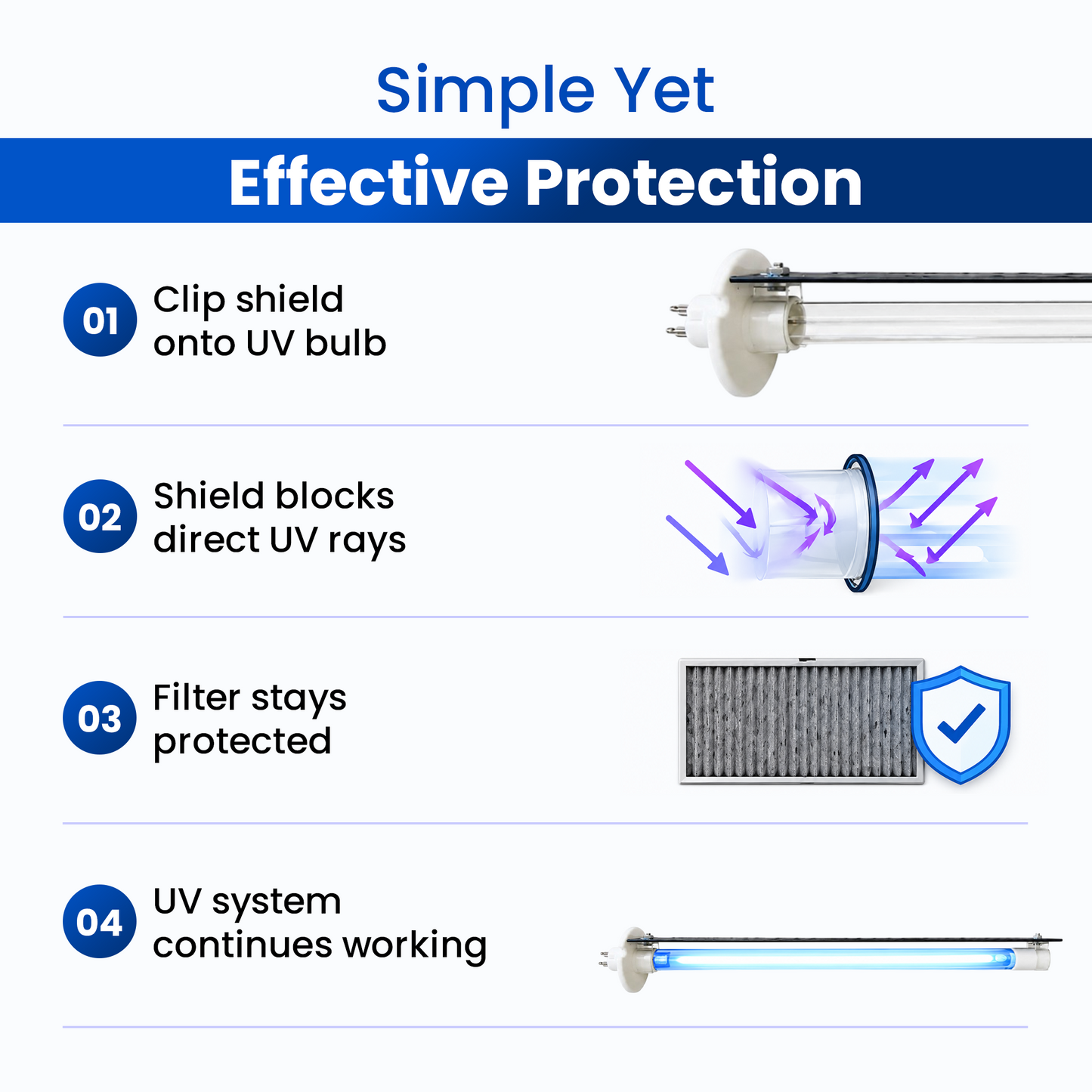 Simple Yet

Effective Protection

01 Clip shield onto UV bulb

02 Shield blocks direct UV rays

03 Filter stays protected

04 UV system continues working